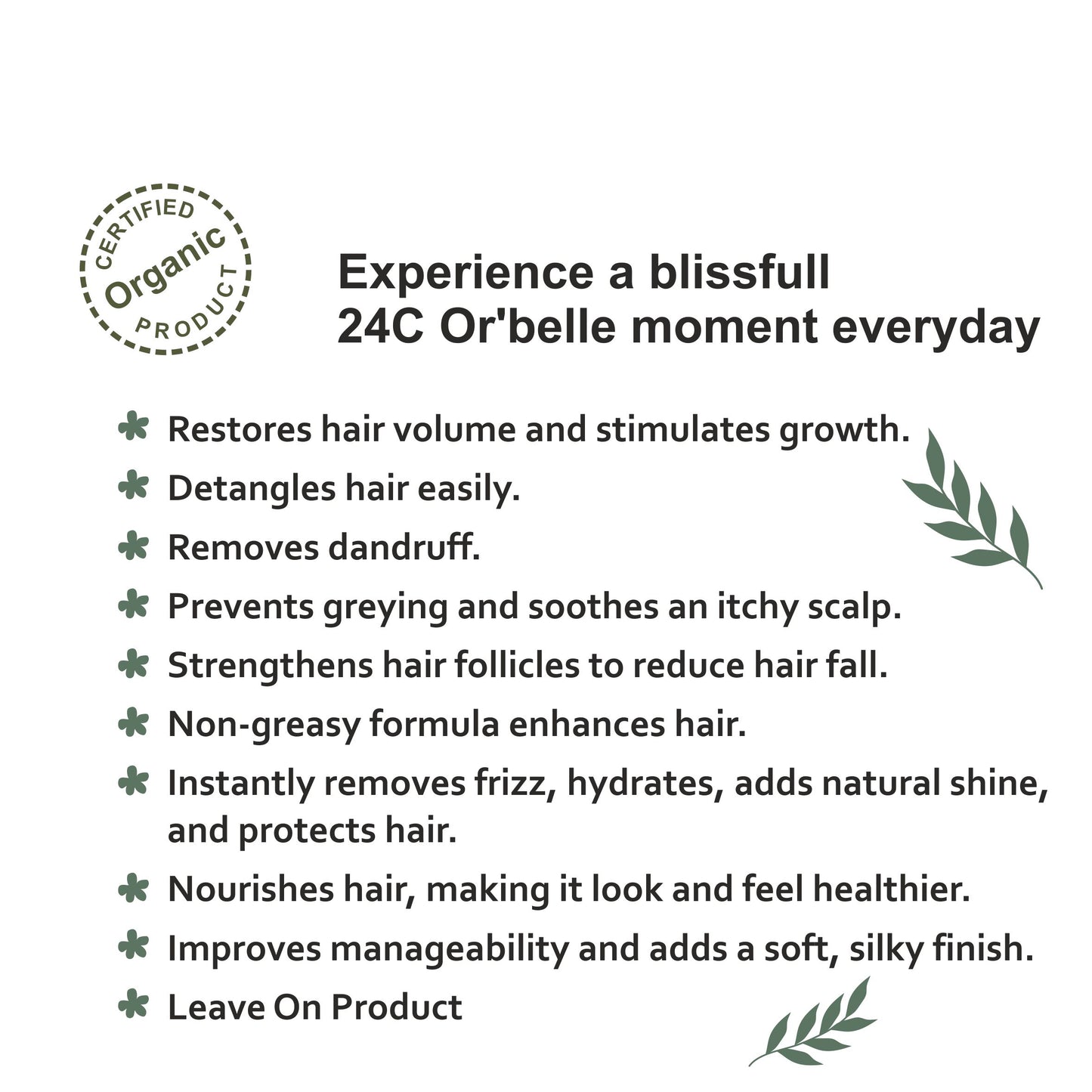 CERTIFIED
Organic
PRODUCT

Experience a blissfull
24C Or'belle moment everyday

Restores hair volume and stimulates growth.
Detangles hair easily.
Removes dandruff.
Prevents greying and soothes an itchy scalp.
Strengthens hair follicles to reduce hair fall.
Non-greasy formula enhances hair.
Instantly removes frizz, hydrates, adds natural shine, and protects hair.
Nourishes hair, making it look and feel healthier.
Improves manageability and adds a soft, silky finish.
Leave On Product